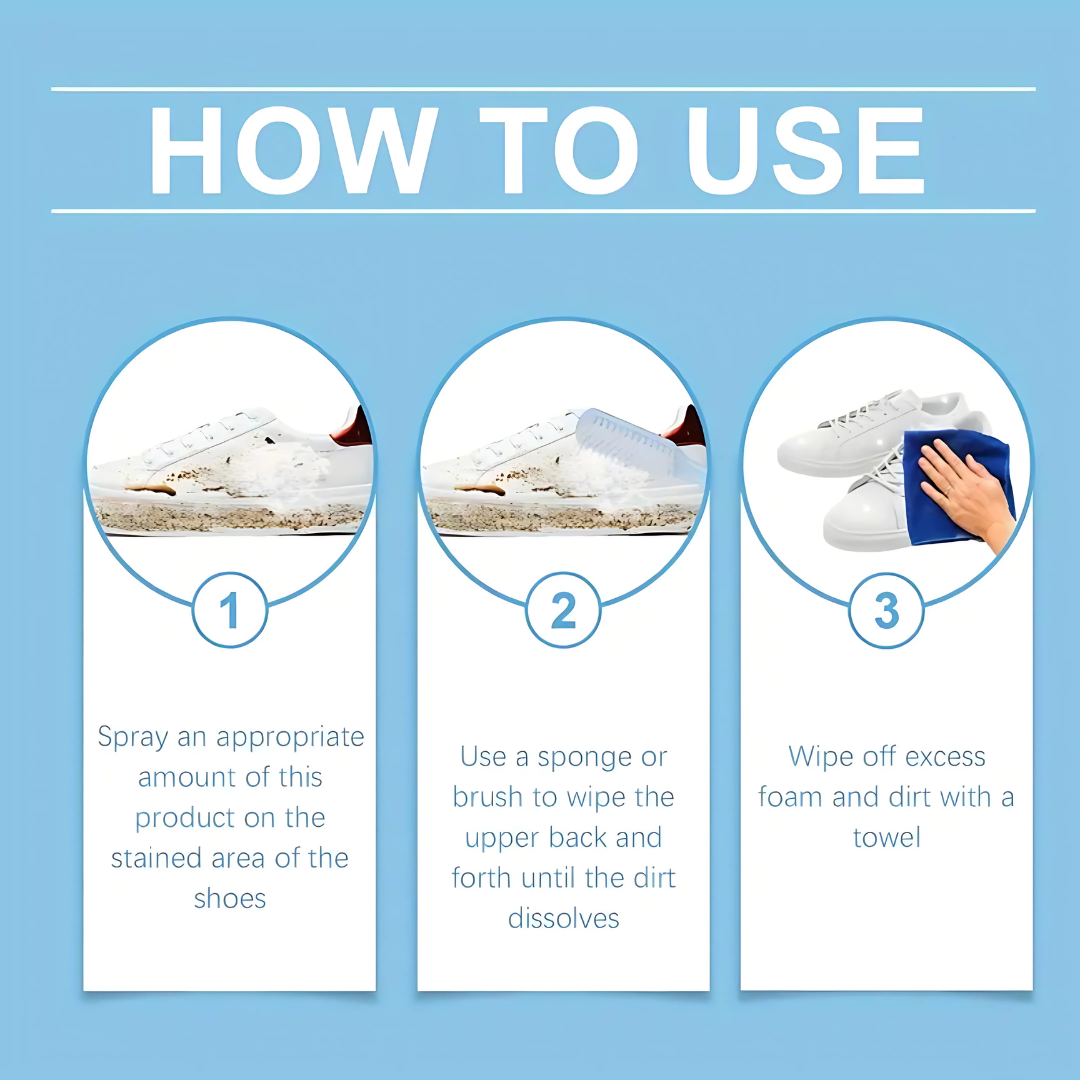 HOW TO USE

1

Spray an appropriate amount of this product on the stained area of the shoes

2

Use a sponge or brush to wipe the upper back and forth until the dirt dissolves

3

Wipe off excess foam and dirt with a towel